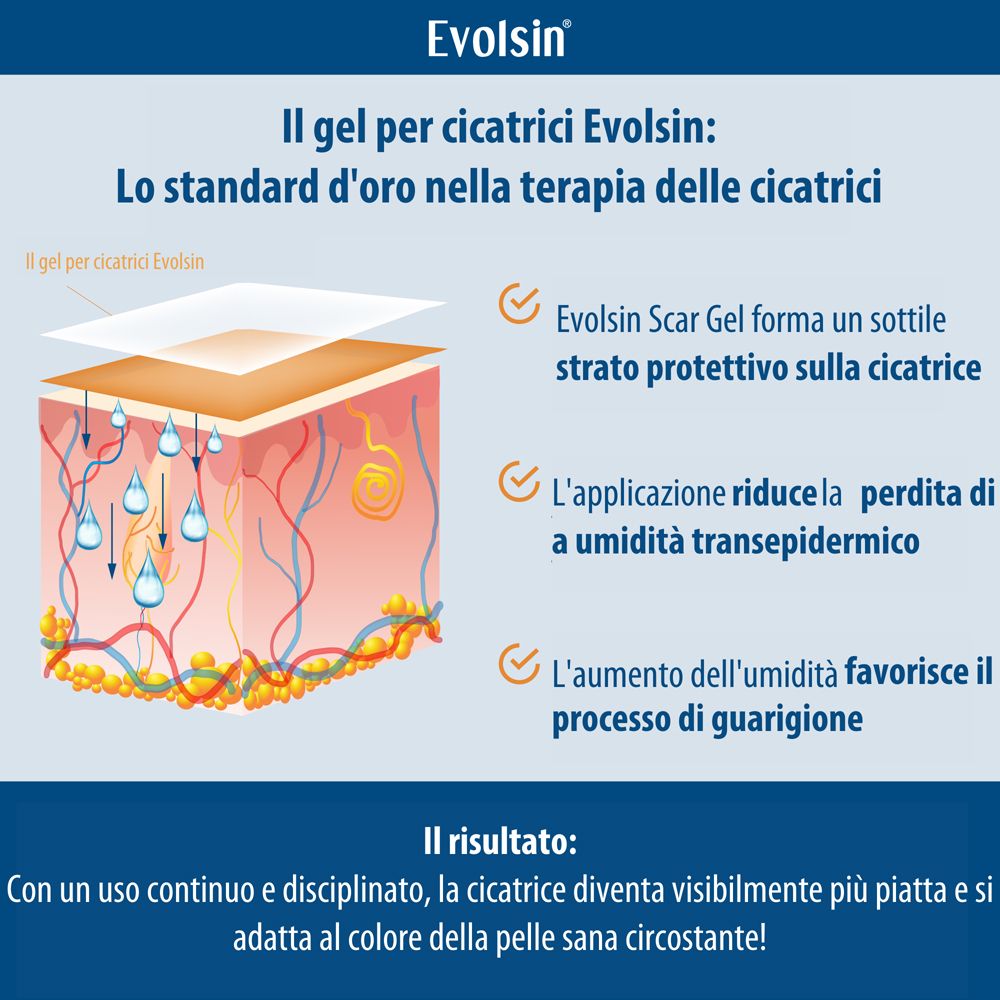 Evolsin®

Il gel per cicatrici Evolsin:
Lo standard d'oro nella terapia delle cicatrici

Il gel per cicatrici Evolsin

Evolsin Scar Gel forma un sottile strato protettivo sulla cicatrice

L'applicazione riduce la perdita di a umidità transepidermico

L'aumento dell'umidità favorisce il processo di guarigione

Il risultato:
Con un uso continuo e disciplinato, la cicatrice diventa visibilmente più piatta e si adatta al colore della pelle sana circostante!